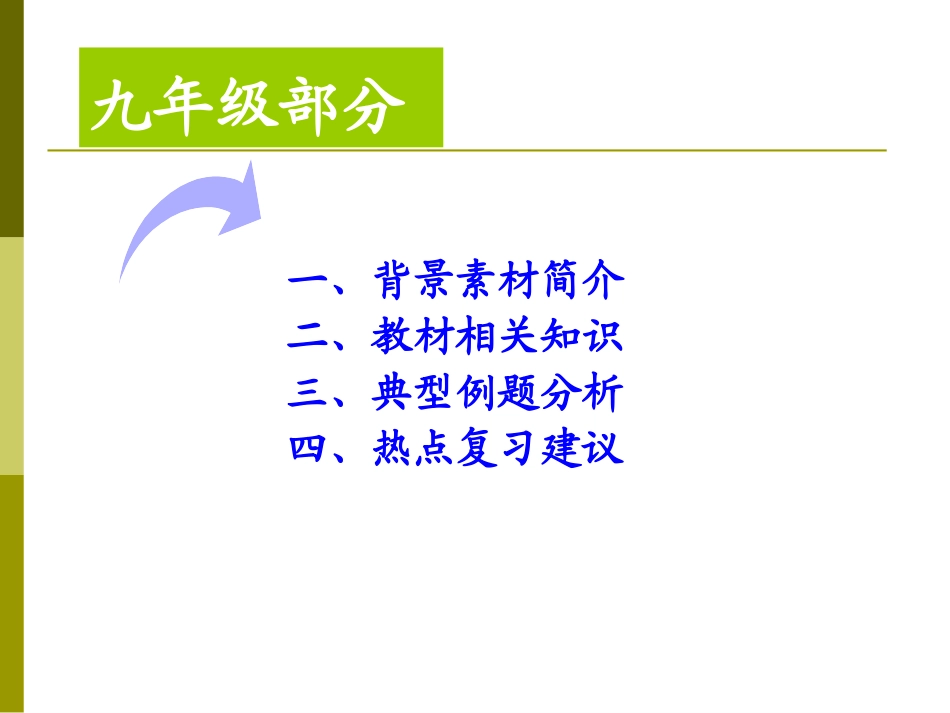 九年级部分

一、背景素材简介
二、教材相关知识
三、典型例题分析
四、热点复习建议